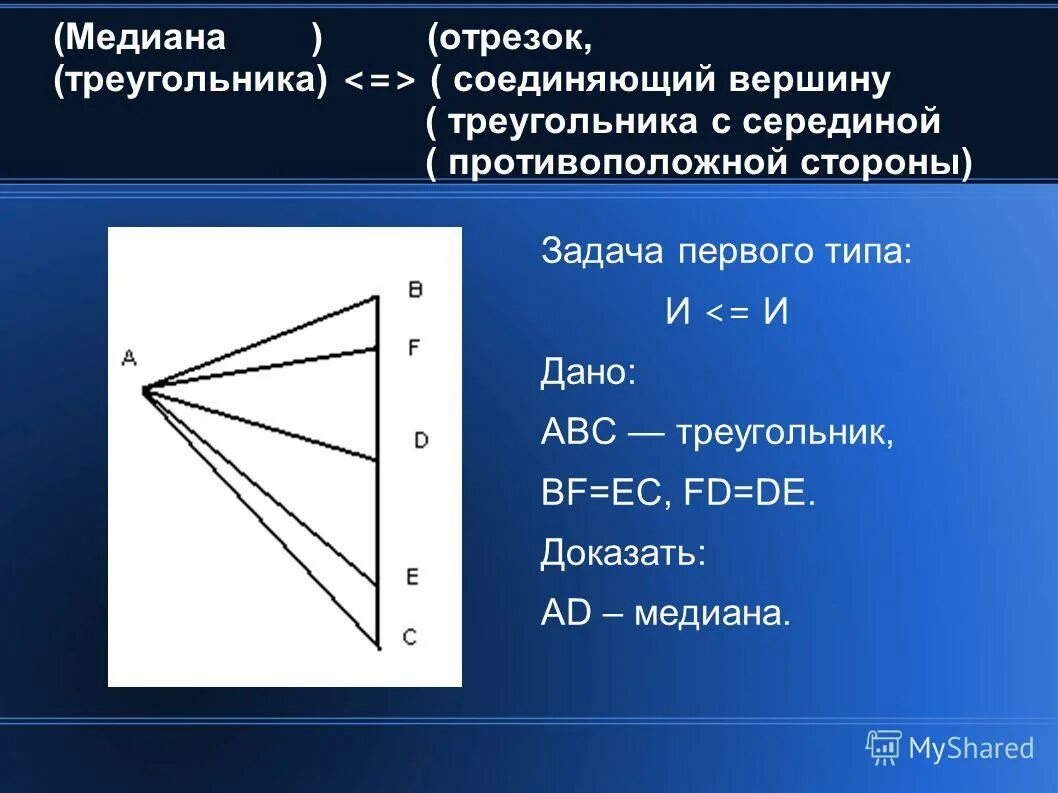 (Медиана ) (отрезок,
(треугольника) <=> ( соединяющий вершину
( треугольника с серединой
( противоположной стороны)

A
B
F
D
E
C

Задача первого типа:
И <= И
Дано:
ABC — треугольник,
BF=EC, FD=DE.
Доказать:
AD – медиана.

MyShared